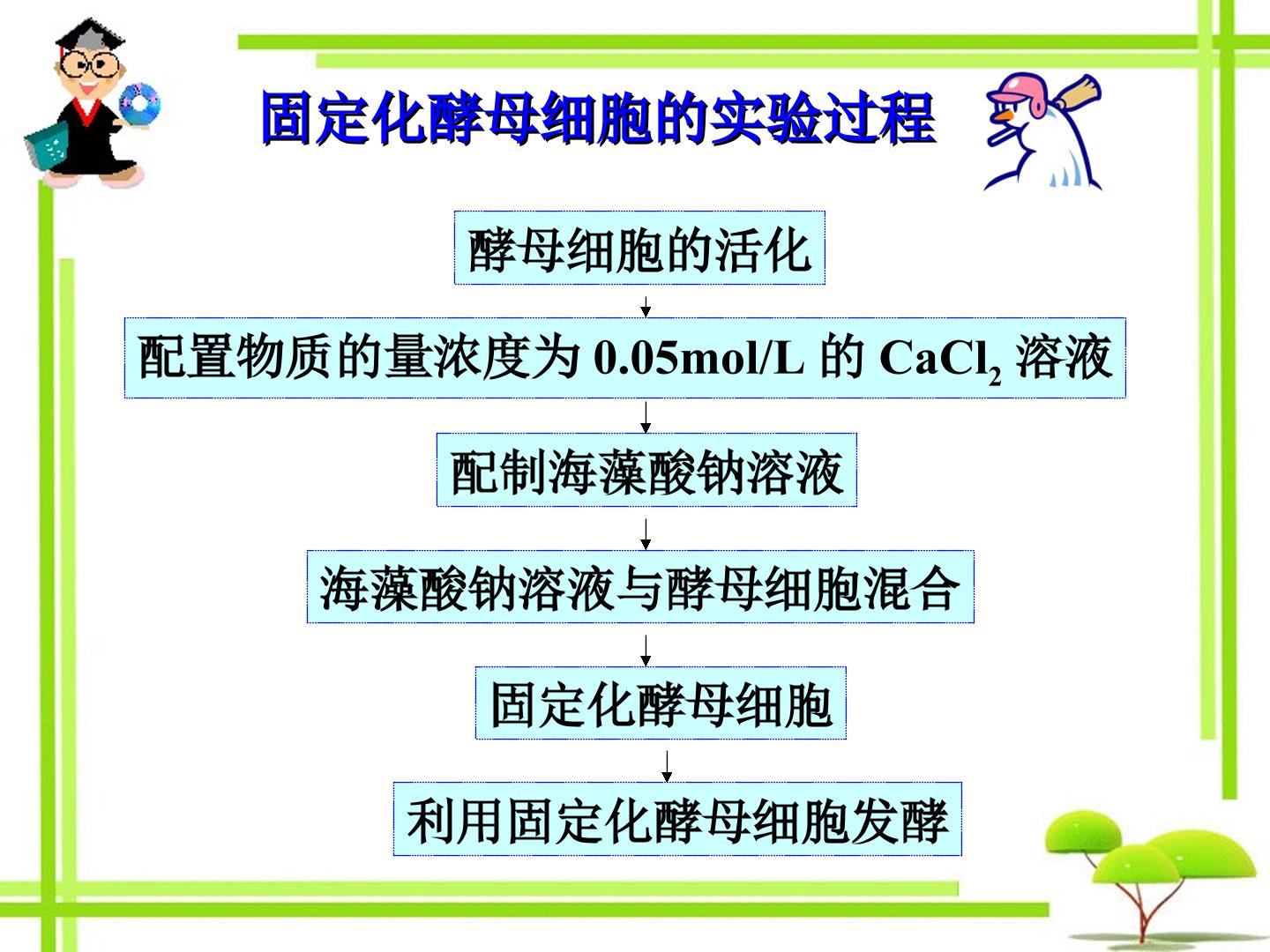 固定化酵母细胞的实验过程

酵母细胞的活化

配置物质的量浓度为 0.05mol/L 的 $CaCl_2$ 溶液

配制海藻酸钠溶液

海藻酸钠溶液与酵母细胞混合

固定化酵母细胞

利用固定化酵母细胞发酵